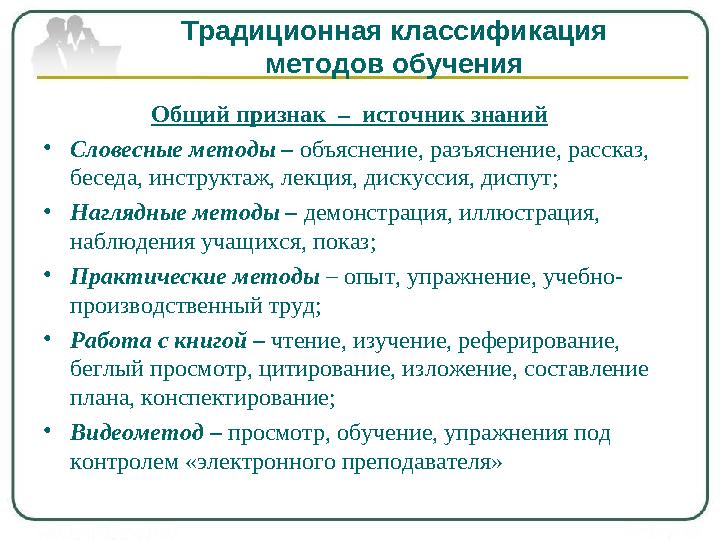 Традиционная классификация методов обучения

Общий признак – источник знаний

• Словесные методы – объяснение, разъяснение, рассказ, беседа, инструктаж, лекция, дискуссия, диспут;
• Наглядные методы – демонстрация, иллюстрация, наблюдения учащихся, показ;
• Практические методы – опыт, упражнение, учебно-производственный труд;
• Работа с книгой – чтение, изучение, реферирование, беглый просмотр, цитирование, изложение, составление плана, конспектирование;
• Видеометод – просмотр, обучение, упражнения под контролем «электронного преподавателя»